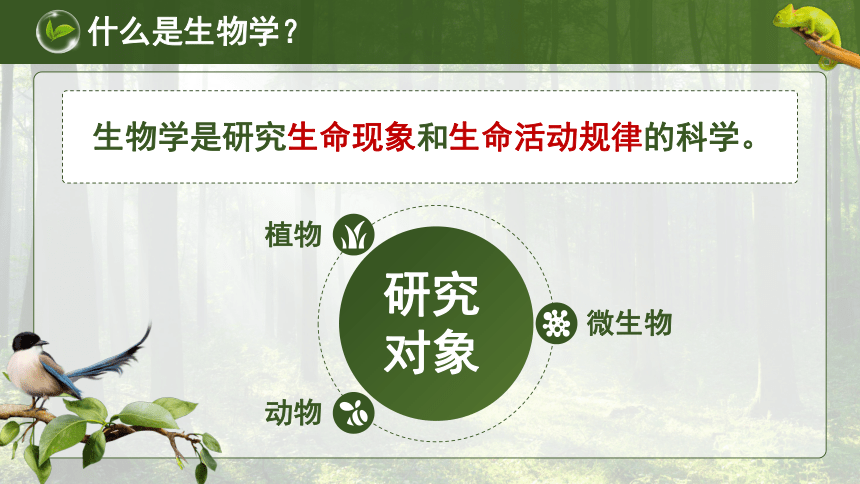 什么是生物学？

生物学是研究生命现象和生命活动规律的科学。

植物

研究对象

微生物

动物